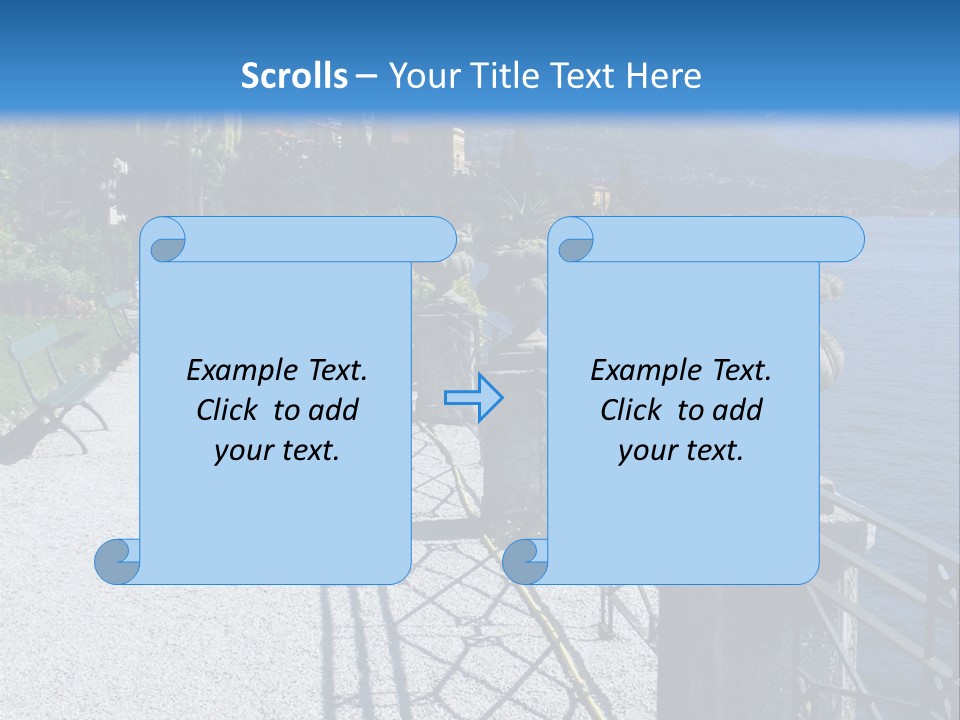 Scrolls – Your Title Text Here

Example Text. Click to add your text.

Example Text. Click to add your text.